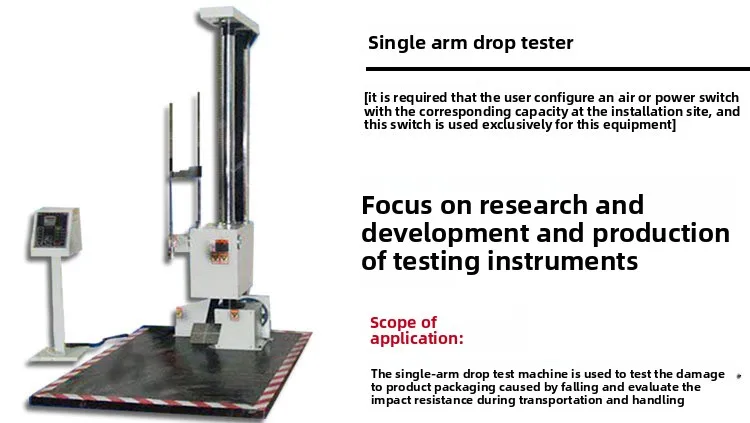 Single arm drop tester

[it is required that the user configure an air or power switch with the corresponding capacity at the installation site, and this switch is used exclusively for this equipment]

Focus on research and development and production of testing instruments

Scope of application:

The single-arm drop test machine is used to test the damage to product packaging caused by falling and evaluate the impact resistance during transportation and handling